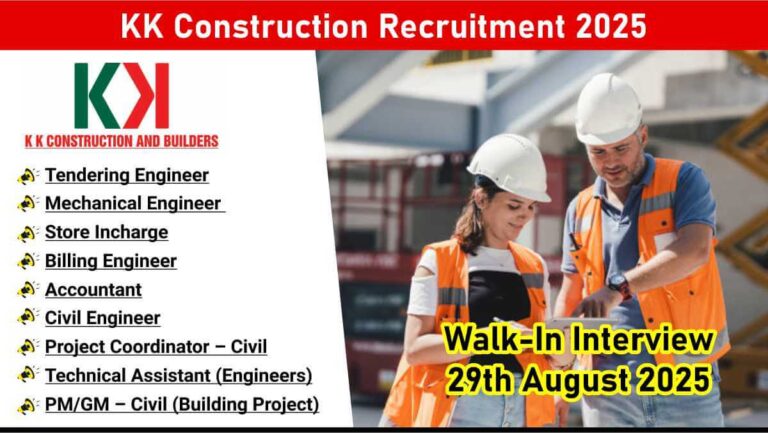 KK Construction Recruitment 2025

KK

K K CONSTRUCTION AND BUILDERS

Tendering Engineer
Mechanical Engineer
Store Incharge
Billing Engineer
Accountant
Civil Engineer
Project Coordinator – Civil
Technical Assistant (Engineers)
PM/GM – Civil (Building Project)

Walk-In Interview
29th August 2025